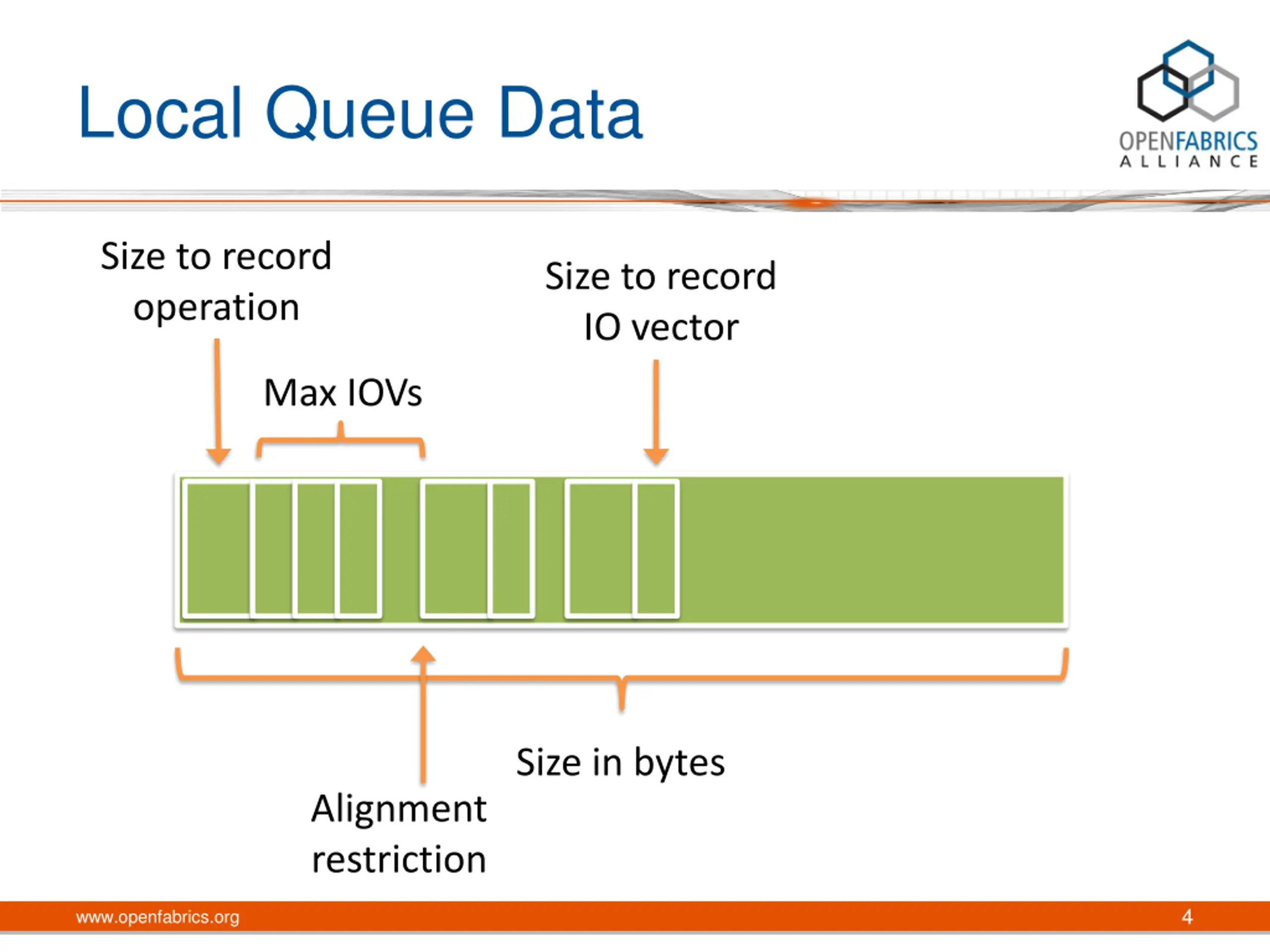 Local Queue Data

OPENFABRICS ALLIANCE

Size to record operation

Size to record IO vector

Max IOVs

Size in bytes

Alignment restriction

www.openfabrics.org

4